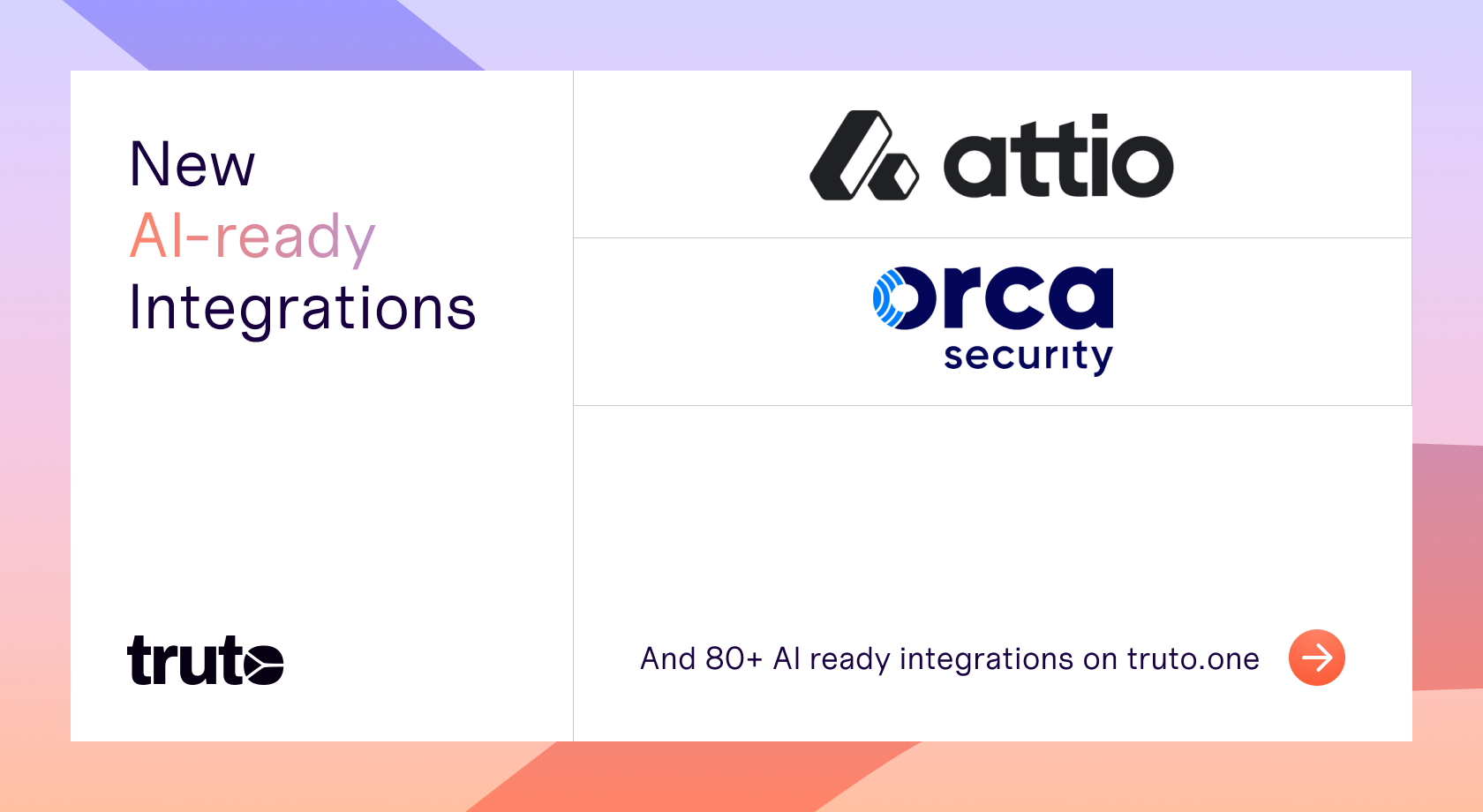 New
AI-ready
Integrations

truto

attio

orca
security

And 80+ AI ready integrations on truto.one